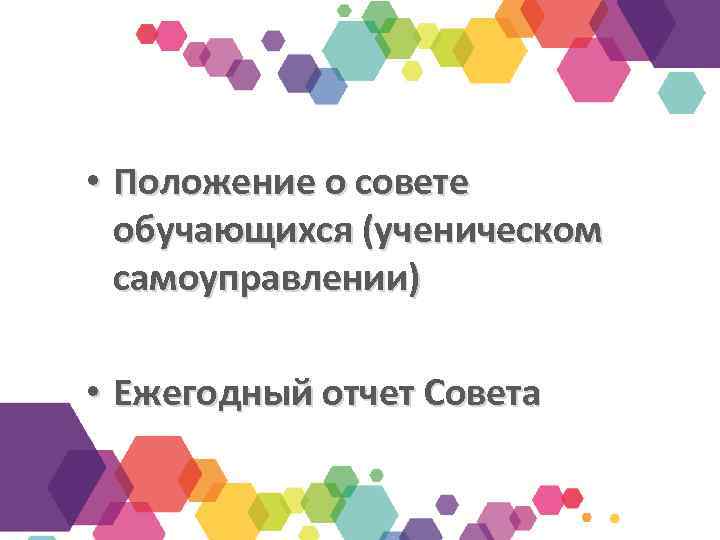 • Положение о совете обучающихся (ученическом самоуправлении)

• Ежегодный отчет Совета